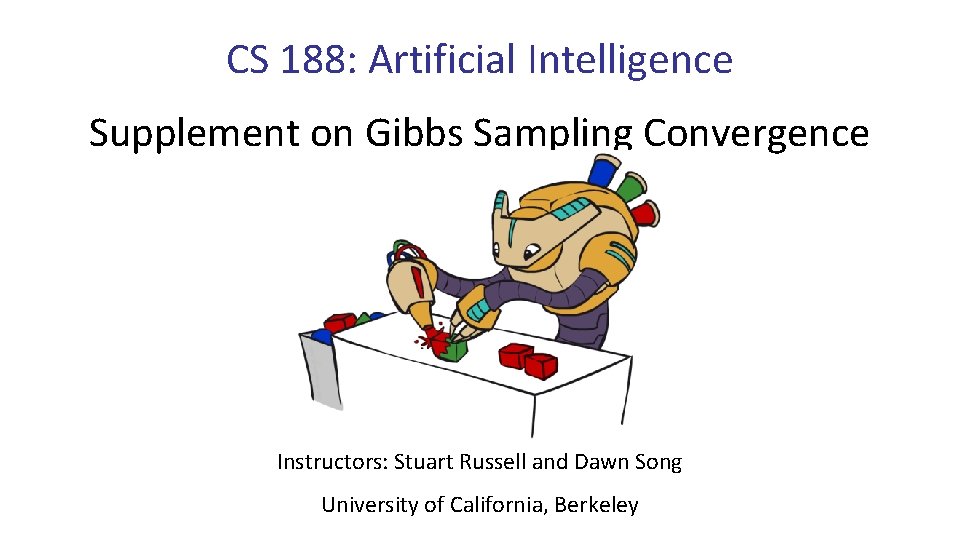 CS 188: Artificial Intelligence

Supplement on Gibbs Sampling Convergence

Instructors: Stuart Russell and Dawn Song

University of California, Berkeley